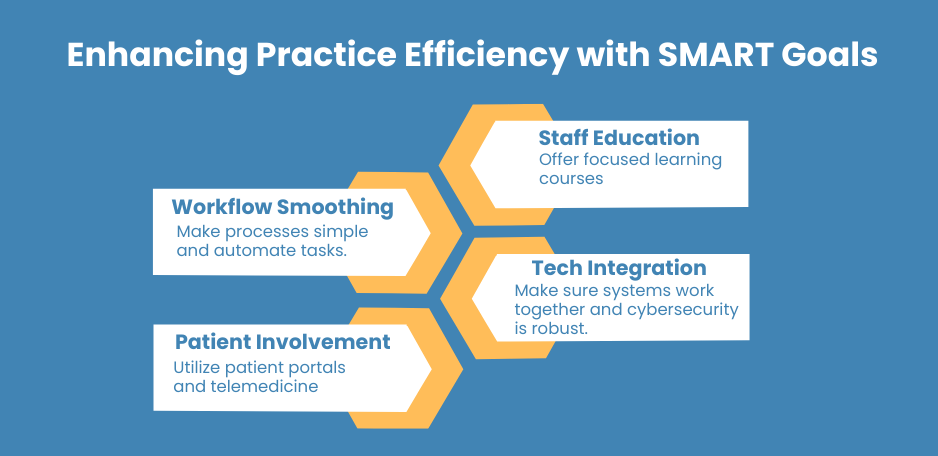 Enhancing Practice Efficiency with SMART Goals

Staff Education
Offer focused learning courses

Workflow Smoothing
Make processes simple and automate tasks.

Tech Integration
Make sure systems work together and cybersecurity is robust.

Patient Involvement
Utilize patient portals and telemedicine